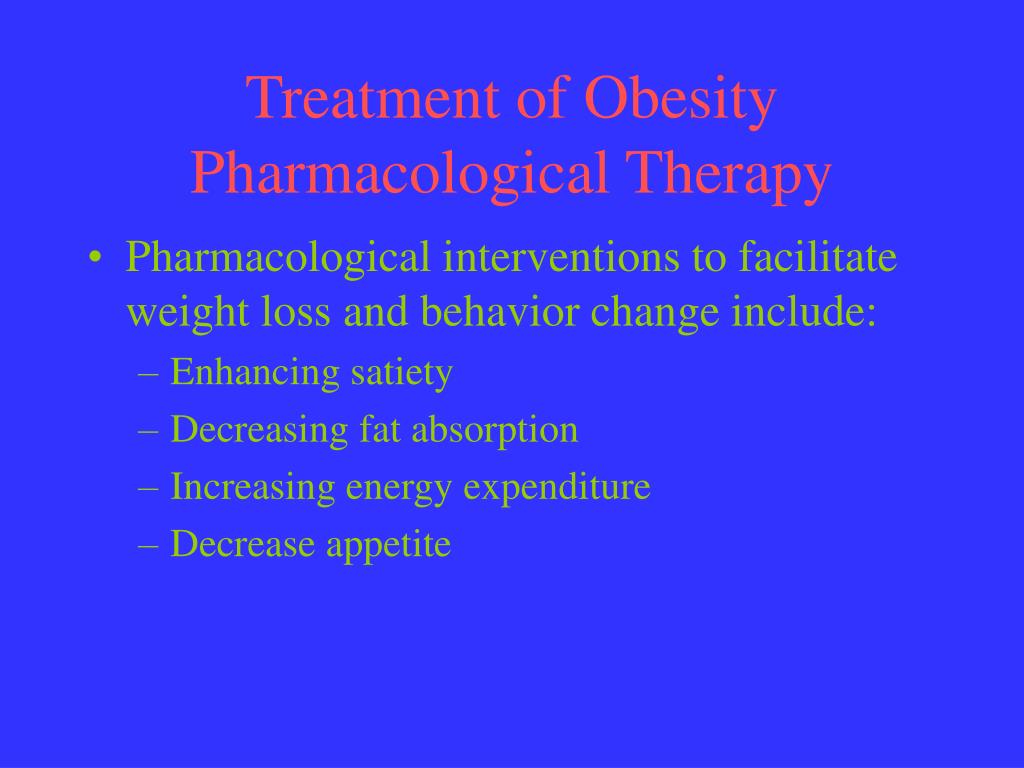 Treatment of Obesity
Pharmacological Therapy

• Pharmacological interventions to facilitate weight loss and behavior change include:
– Enhancing satiety
– Decreasing fat absorption
– Increasing energy expenditure
– Decrease appetite